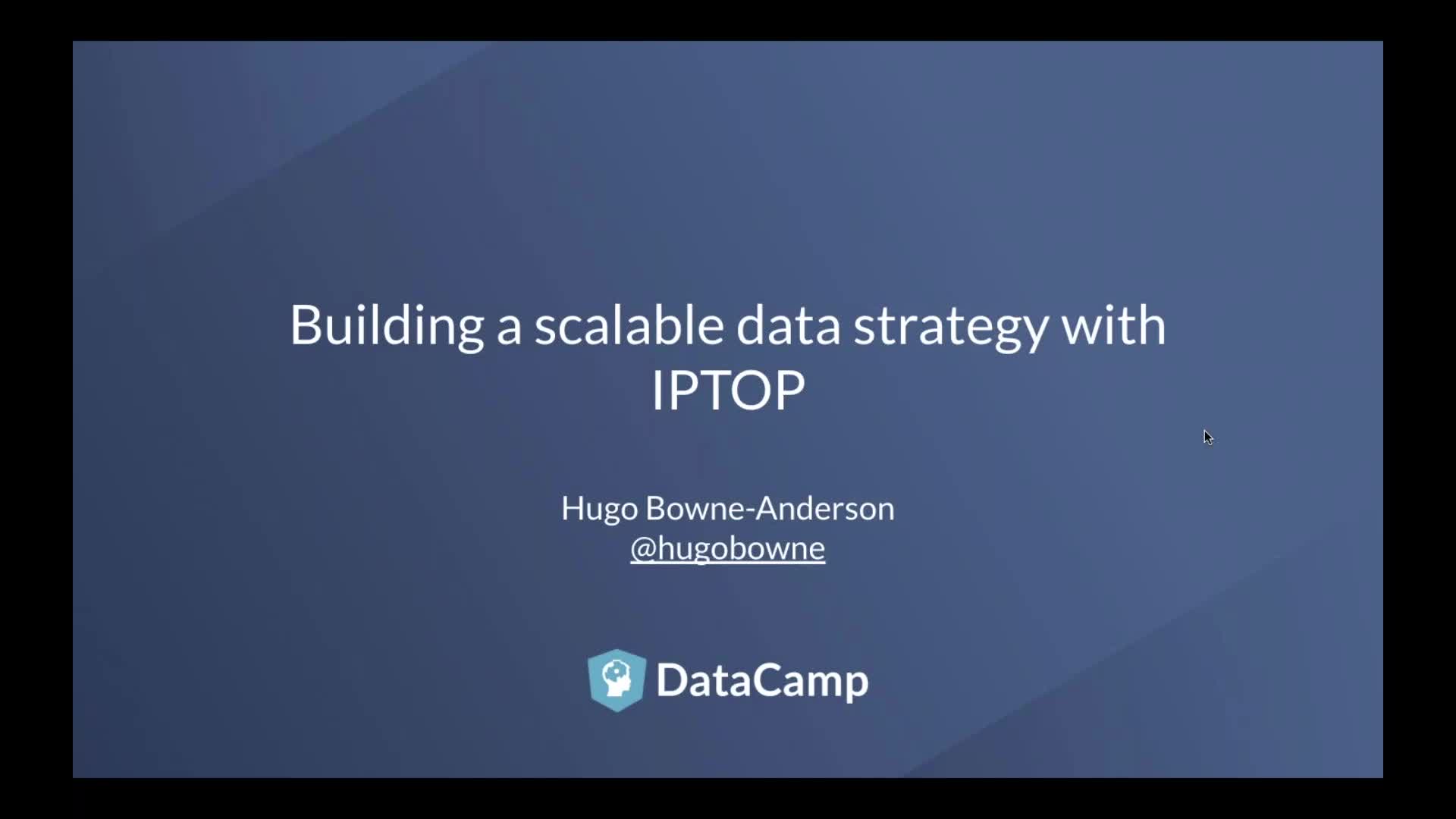 Building a scalable data strategy with IPTOP

Hugo Bowne-Anderson
@hugobowne

DataCamp